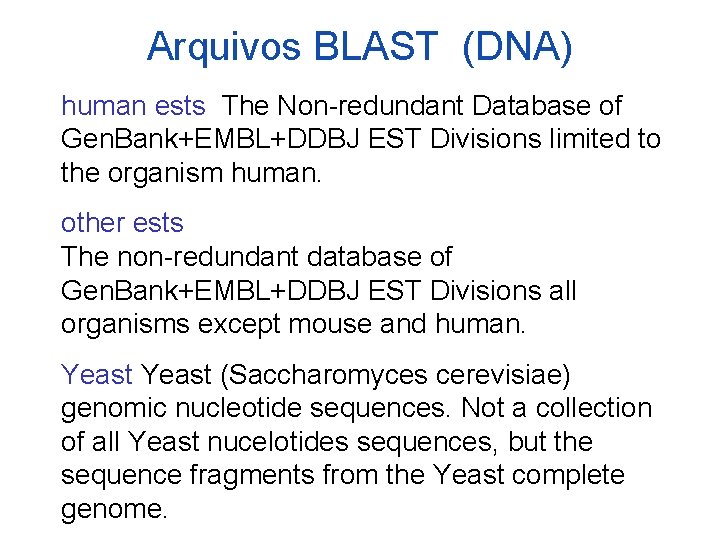 Arquivos BLAST (DNA)

human ests The Non-redundant Database of GenBank+EMBL+DDBJ EST Divisions limited to the organism human.

other ests
The non-redundant database of GenBank+EMBL+DDBJ EST Divisions all organisms except mouse and human.

Yeast Yeast (Saccharomyces cerevisiae) genomic nucleotide sequences. Not a collection of all Yeast nucelotides sequences, but the sequence fragments from the Yeast complete genome.